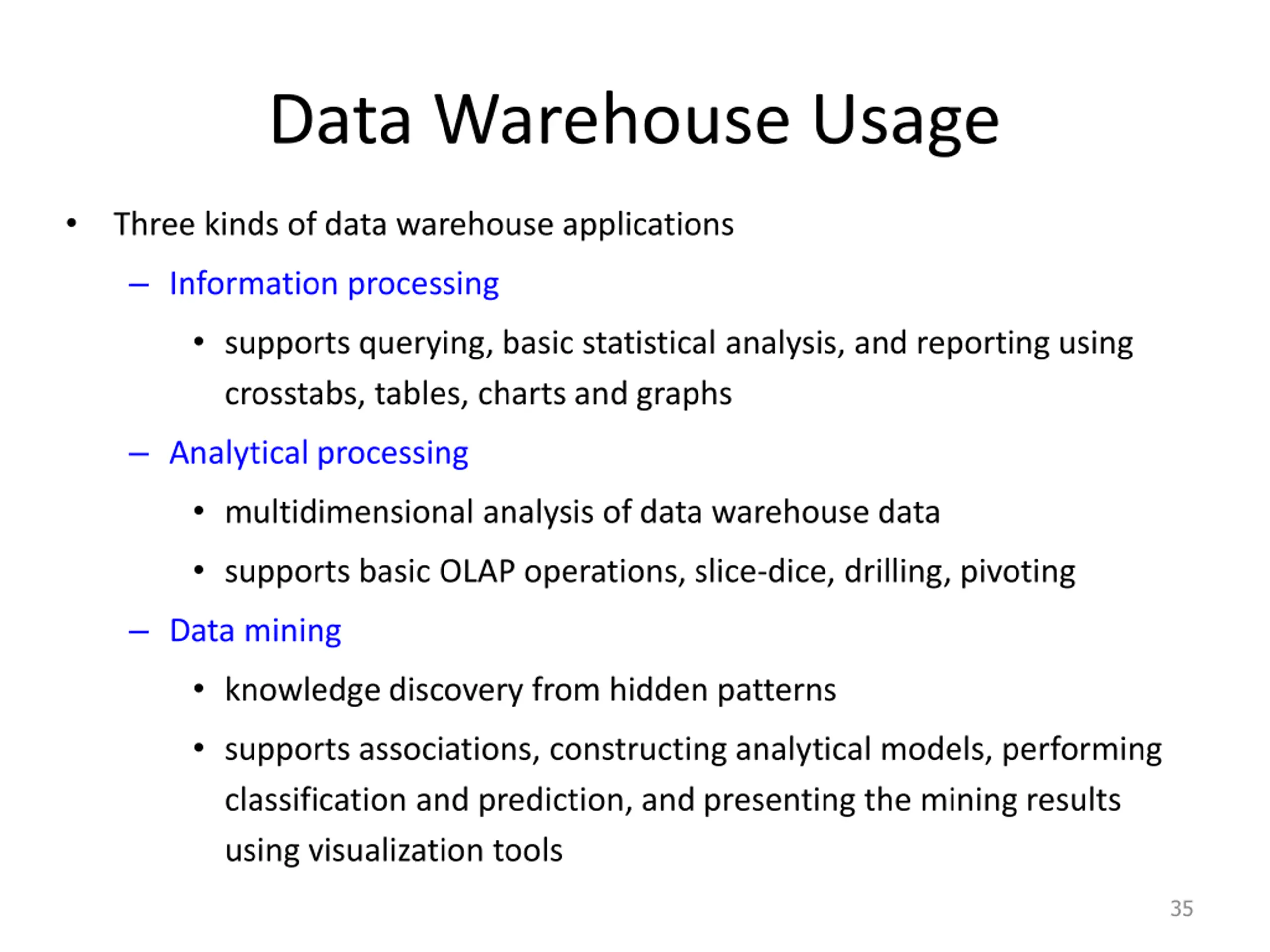 Data Warehouse Usage

• Three kinds of data warehouse applications
– Information processing
• supports querying, basic statistical analysis, and reporting using crosstabs, tables, charts and graphs
– Analytical processing
• multidimensional analysis of data warehouse data
• supports basic OLAP operations, slice-dice, drilling, pivoting
– Data mining
• knowledge discovery from hidden patterns
• supports associations, constructing analytical models, performing classification and prediction, and presenting the mining results using visualization tools

35